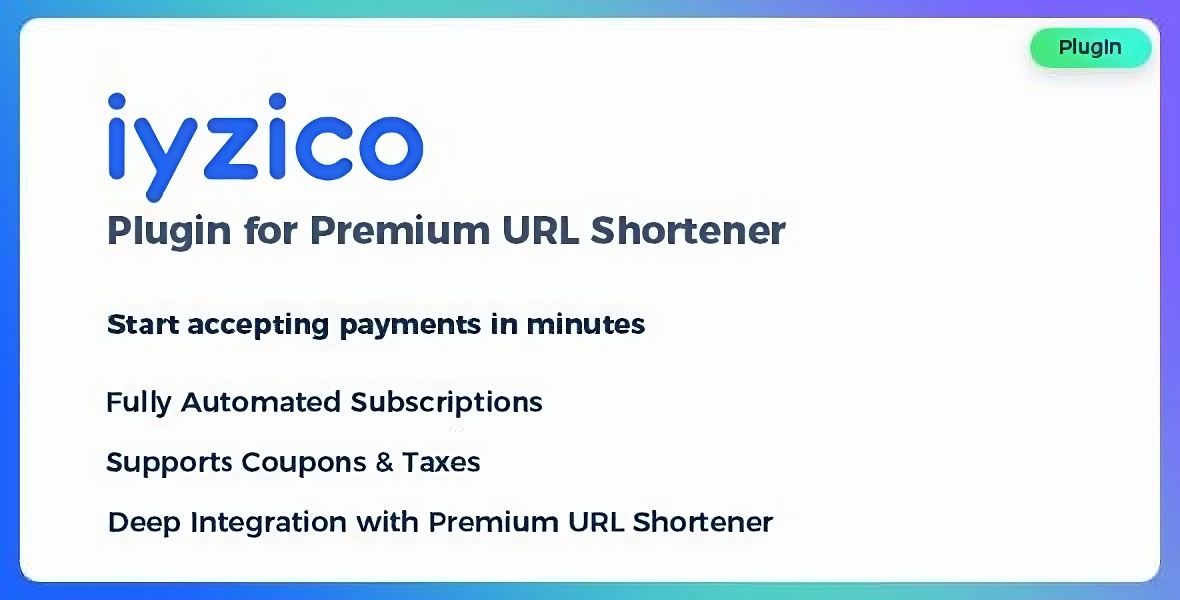 Plugin

iyzico

Plugin for Premium URL Shortener

Start accepting payments in minutes

Fully Automated Subscriptions

Supports Coupons & Taxes

Deep Integration with Premium URL Shortener